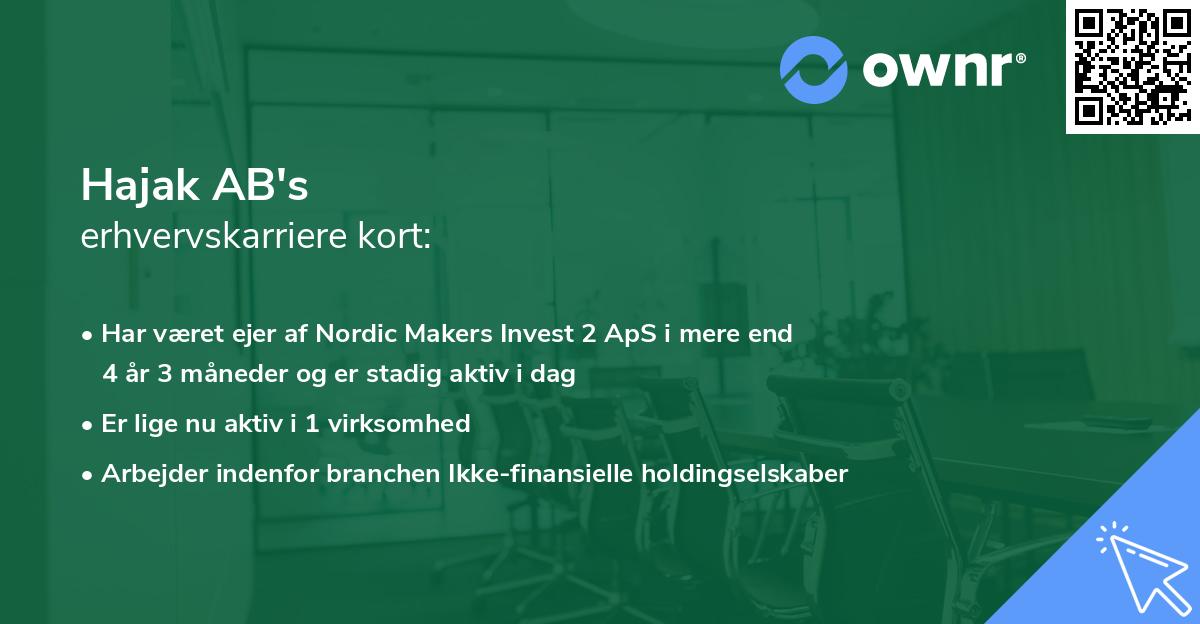 ownr®

Hajak AB's
erhvervskarriere kort:

• Har været ejer af Nordic Makers Invest 2 ApS i mere end 4 år 3 måneder og er stadig aktiv i dag

• Er lige nu aktiv i 1 virksomhed

• Arbejder indenfor branchen Ikke-finansielle holdingselskaber